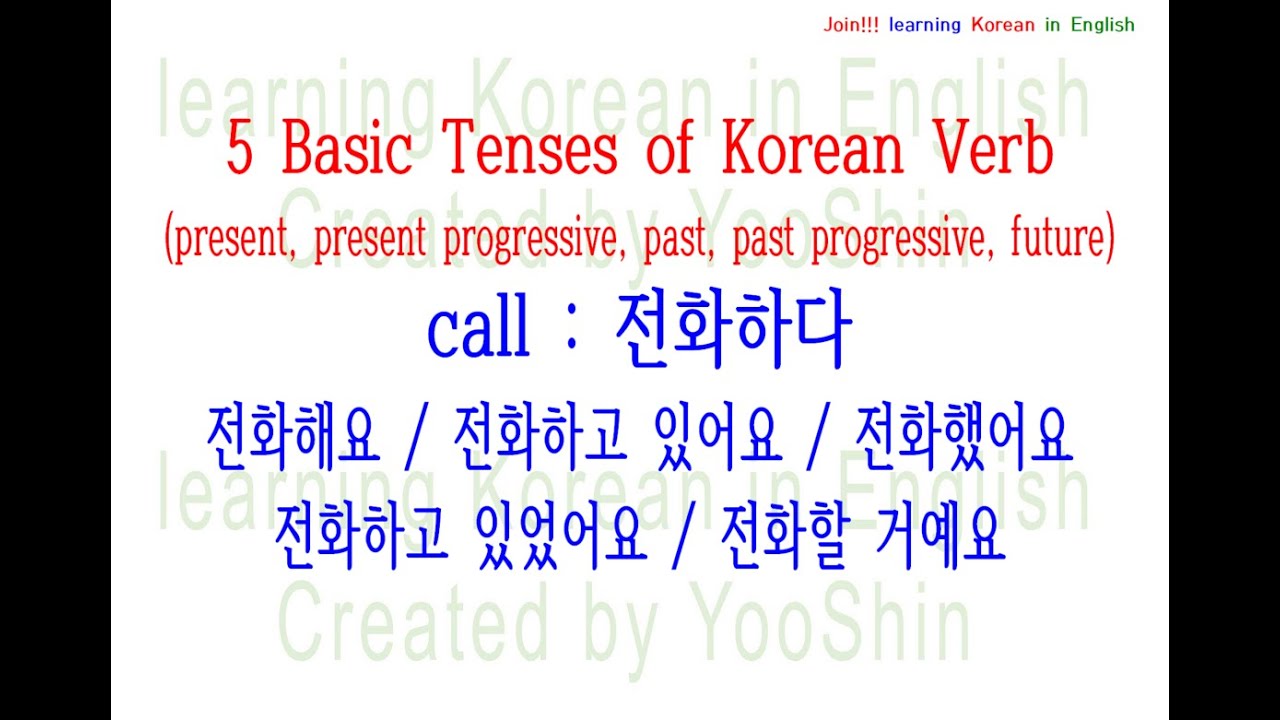 Join!!! learning Korean in English

learning Korean in English
Created by YooShin

5 Basic Tenses of Korean Verb
(present, present progressive, past, past progressive, future)

call : 전화하다

전화해요 / 전화하고 있어요 / 전화했어요
전화하고 있었어요 / 전화할 거예요

learning Korean in English
Created by YooShin